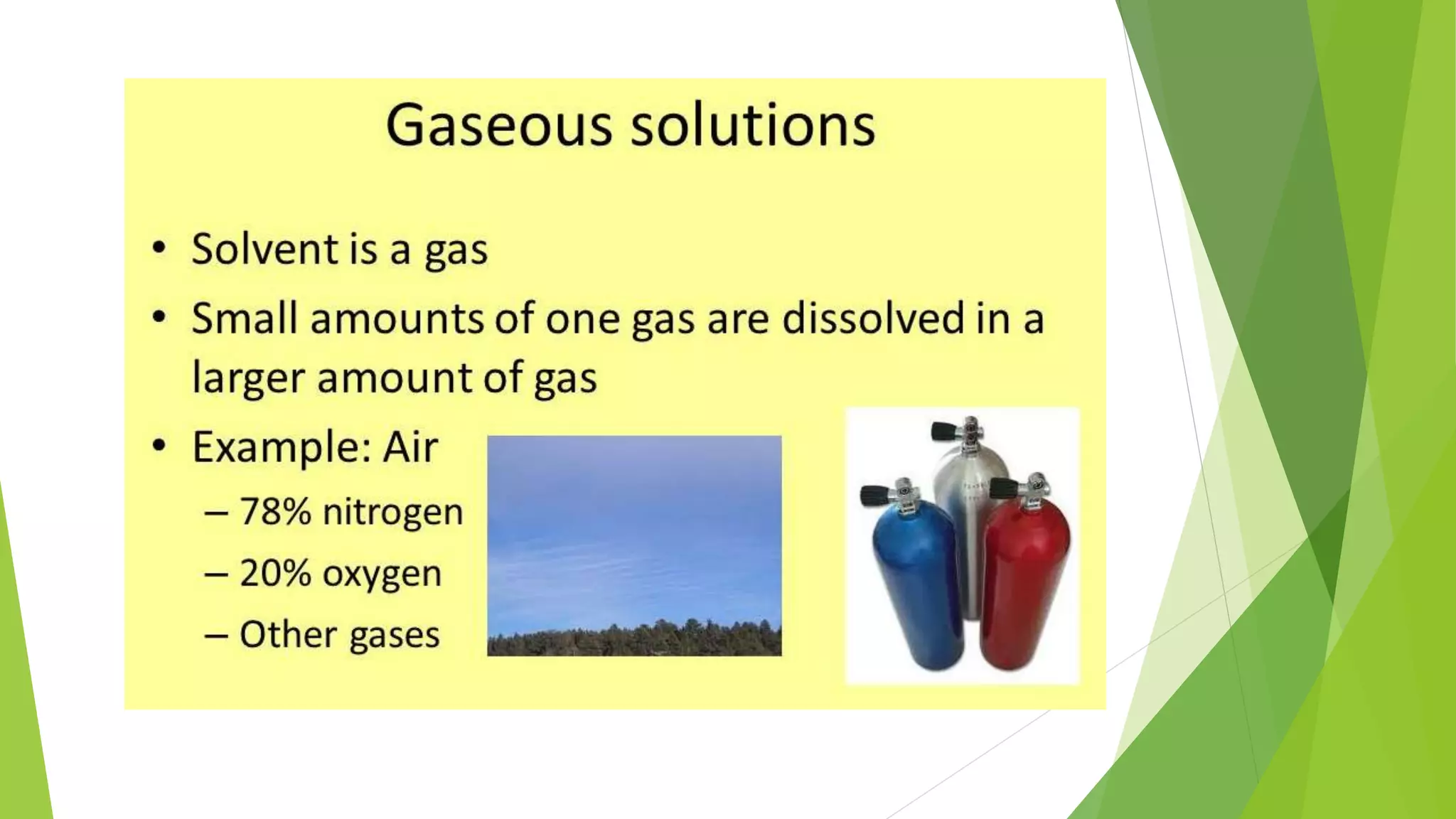 Gaseous solutions

• Solvent is a gas
• Small amounts of one gas are dissolved in a larger amount of gas
• Example: Air
– 78% nitrogen
– 20% oxygen
– Other gases